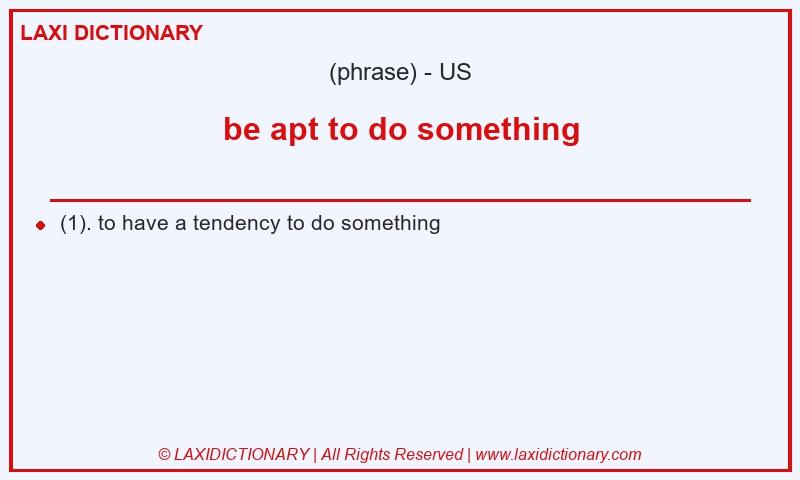 LAXI DICTIONARY

(phrase) - US

be apt to do something

(1). to have a tendency to do something

© LAXIDICTIONARY | All Rights Reserved | www.laxidictionary.com